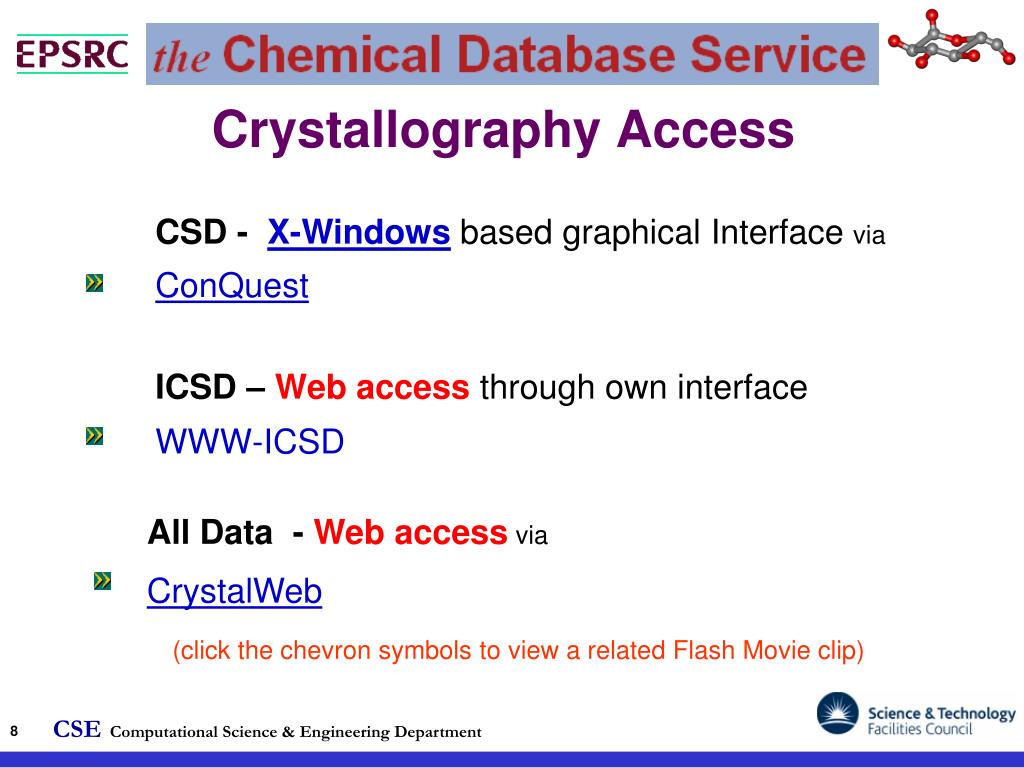 EPSRC

the Chemical Database Service

Crystallography Access

CSD - X-Windows based graphical Interface via

ConQuest

ICSD – Web access through own interface

WWW-ICSD

All Data - Web access via

CrystalWeb

(click the chevron symbols to view a related Flash Movie clip)

8 CSE Computational Science & Engineering Department

Science & Technology Facilities Council